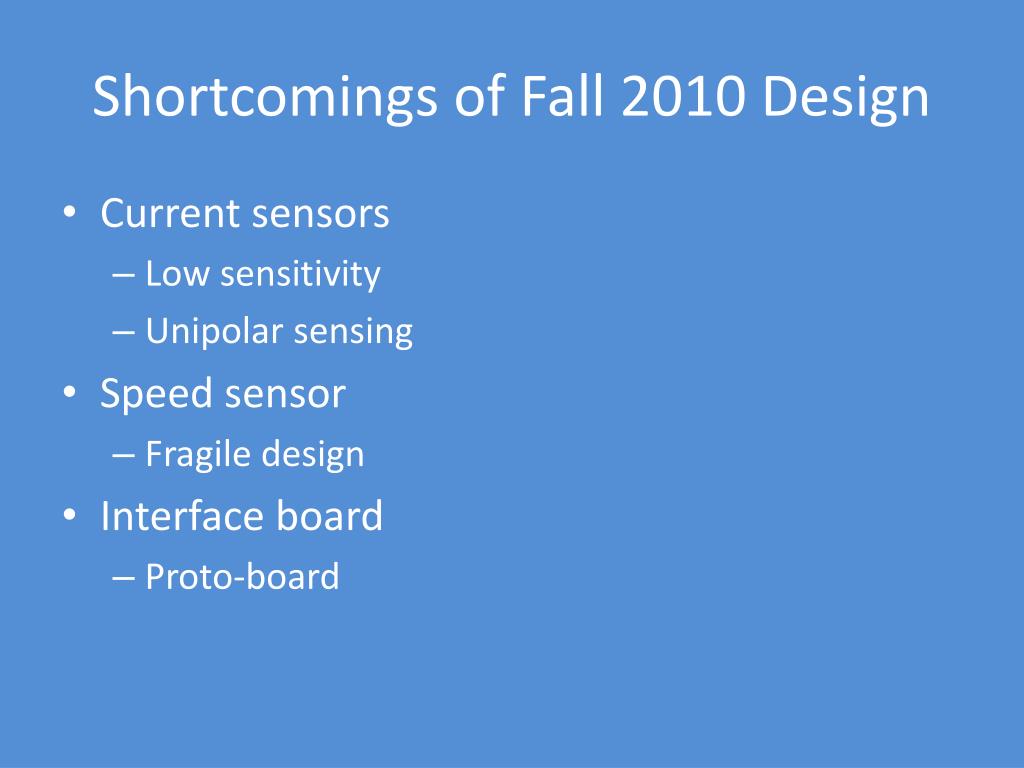 Shortcomings of Fall 2010 Design

• Current sensors
– Low sensitivity
– Unipolar sensing
• Speed sensor
– Fragile design
• Interface board
– Proto-board